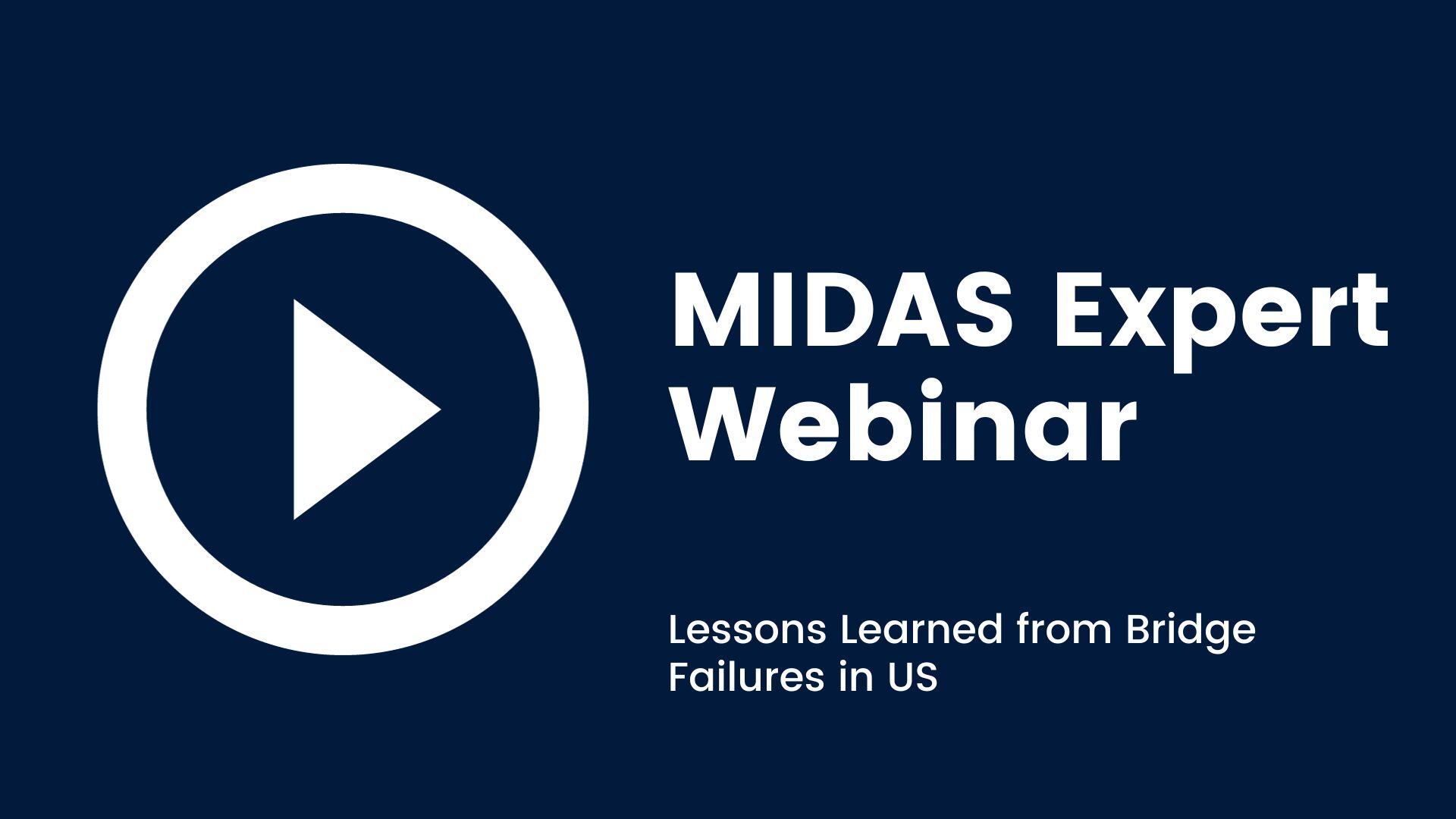 MIDAS Expert Webinar

Lessons Learned from Bridge Failures in US